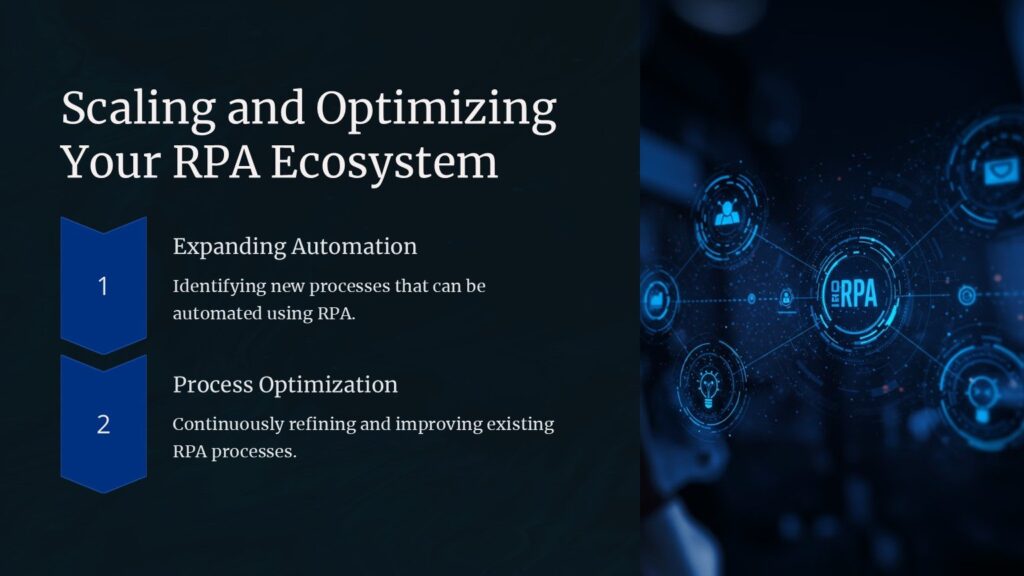 Scaling and Optimizing Your RPA Ecosystem

1

Expanding Automation

Identifying new processes that can be automated using RPA.

2

Process Optimization

Continuously refining and improving existing RPA processes.

RPA